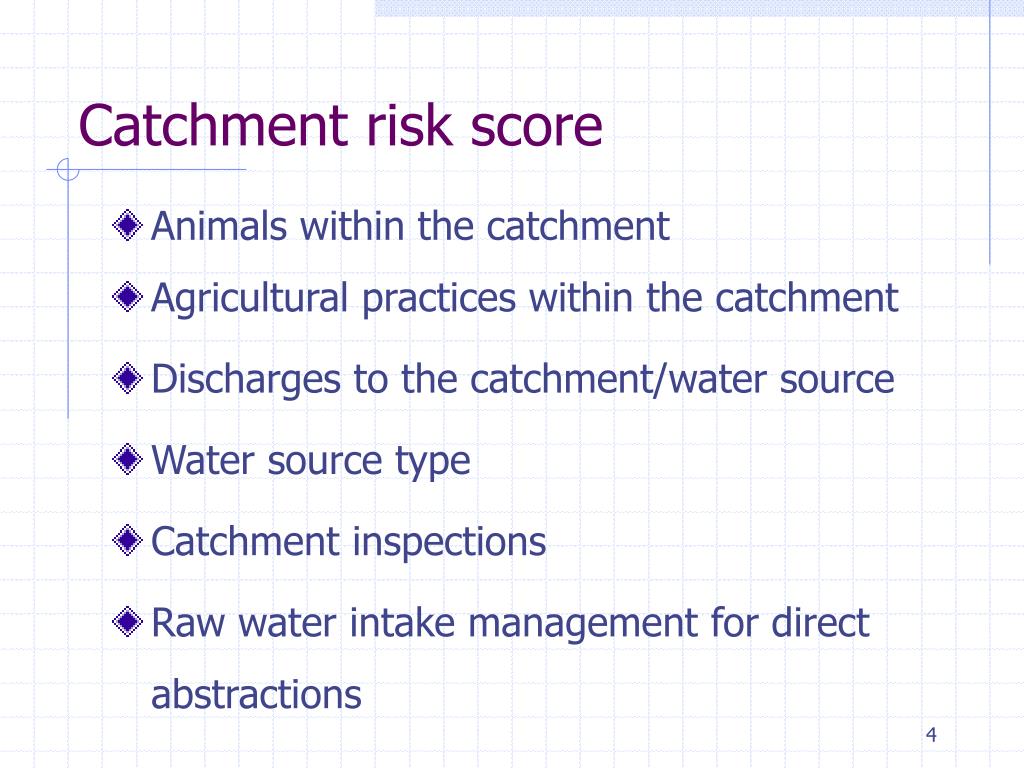 Catchment risk score

Animals within the catchment

Agricultural practices within the catchment

Discharges to the catchment/water source

Water source type

Catchment inspections

Raw water intake management for direct abstractions

4